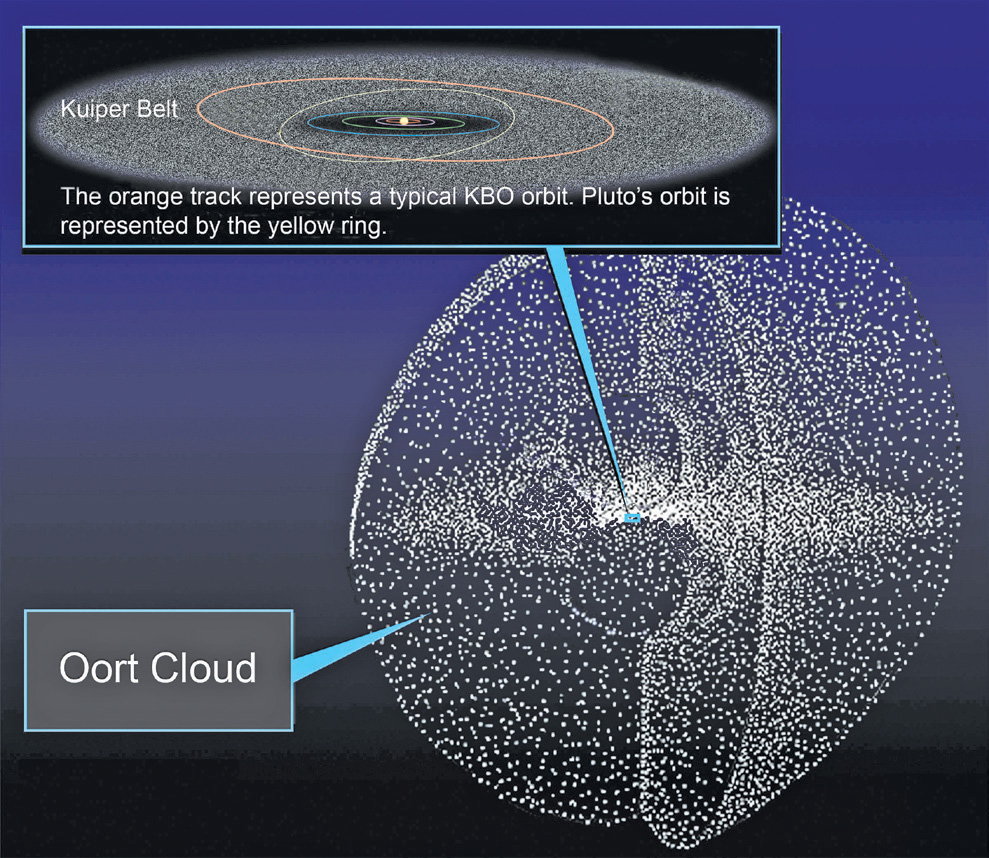 Kuiper Belt

The orange track represents a typical KBO orbit. Pluto's orbit is represented by the yellow ring.

Oort Cloud